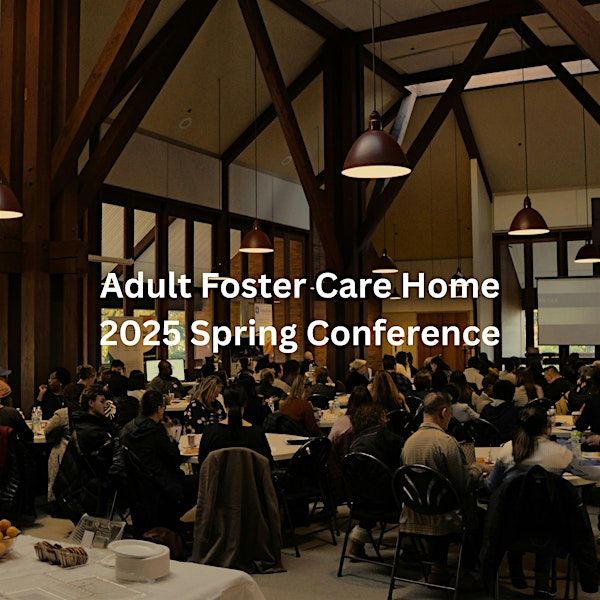 Adult Foster Care Home
2025 Spring Conference